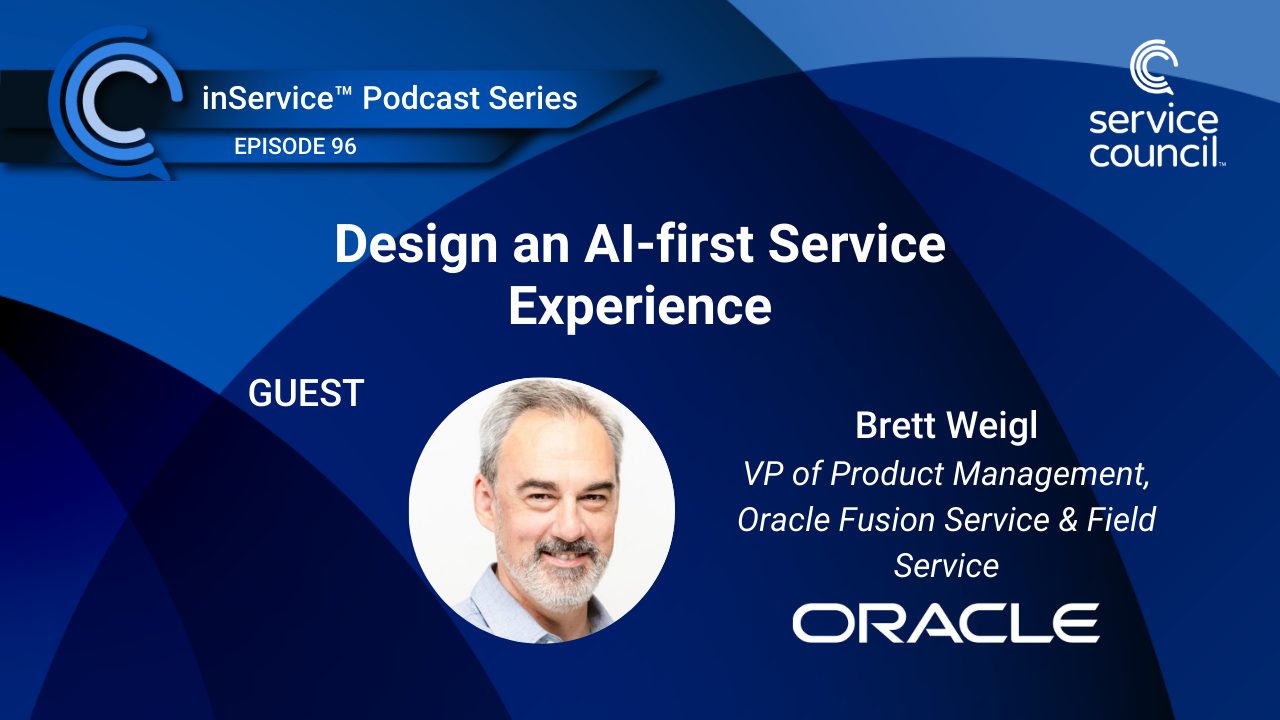 inService™ Podcast Series
EPISODE 96

service council™

Design an AI-first Service Experience

GUEST

Brett Weigl
VP of Product Management, Oracle Fusion Service & Field Service

ORACLE